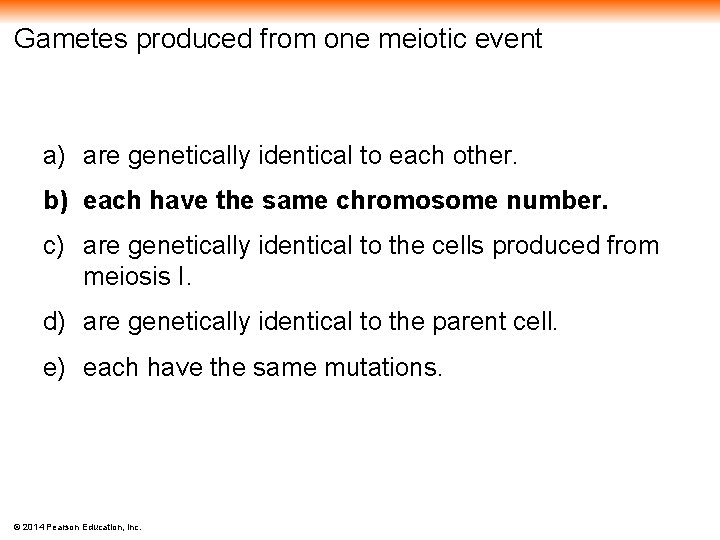 Gametes produced from one meiotic event

a) are genetically identical to each other.

b) each have the same chromosome number.

c) are genetically identical to the cells produced from meiosis I.

d) are genetically identical to the parent cell.

e) each have the same mutations.

© 2014 Pearson Education, Inc.